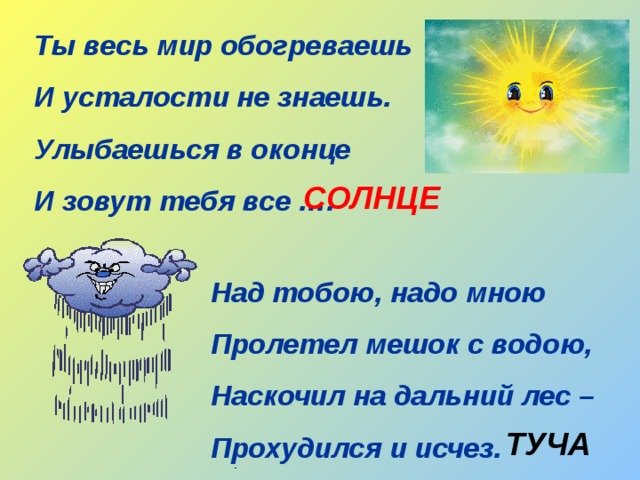 Ты весь мир обогреваешь
И усталости не знаешь.
Улыбаешься в оконце
И зовут тебя все ... СОЛНЦЕ

Над тобою, надо мною
Пролетел мешок с водою,
Наскочил на дальний лес –
Прохудился и исчез. ТУЧА